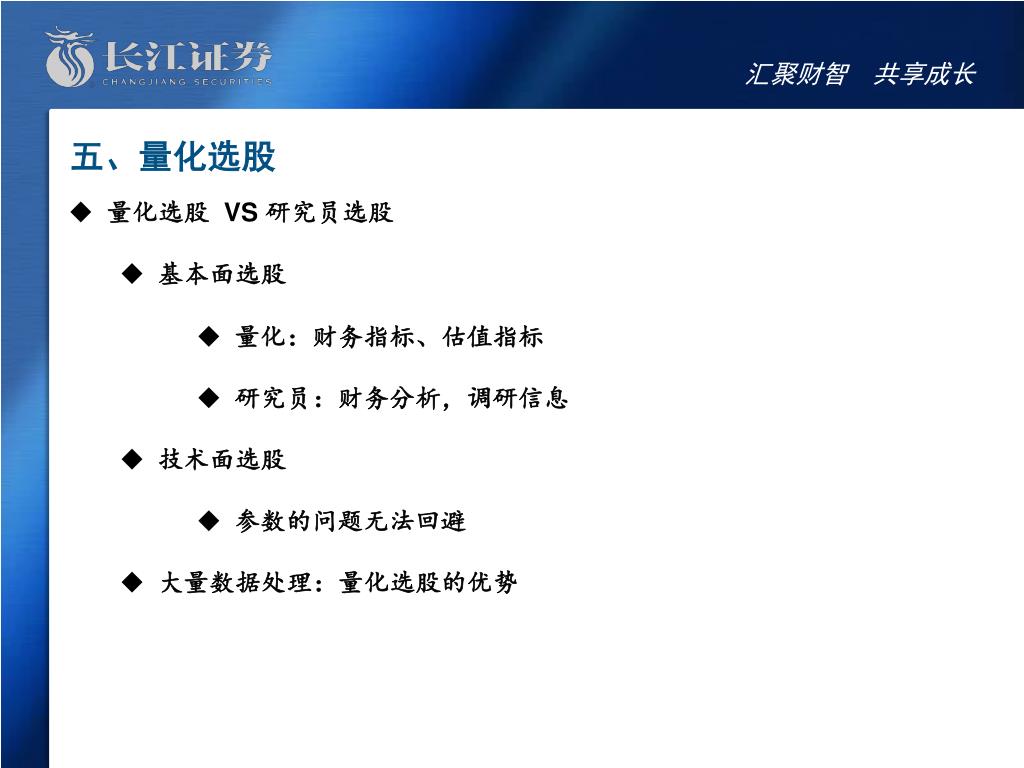 长江证券
CHANGJIANG SECURITIES

汇聚财智　共享成长

五、量化选股

◆ 量化选股 VS 研究员选股

◆ 基本面选股

◆ 量化：财务指标、估值指标

◆ 研究员：财务分析，调研信息

◆ 技术面选股

◆ 参数的问题无法回避

◆ 大量数据处理：量化选股的优势